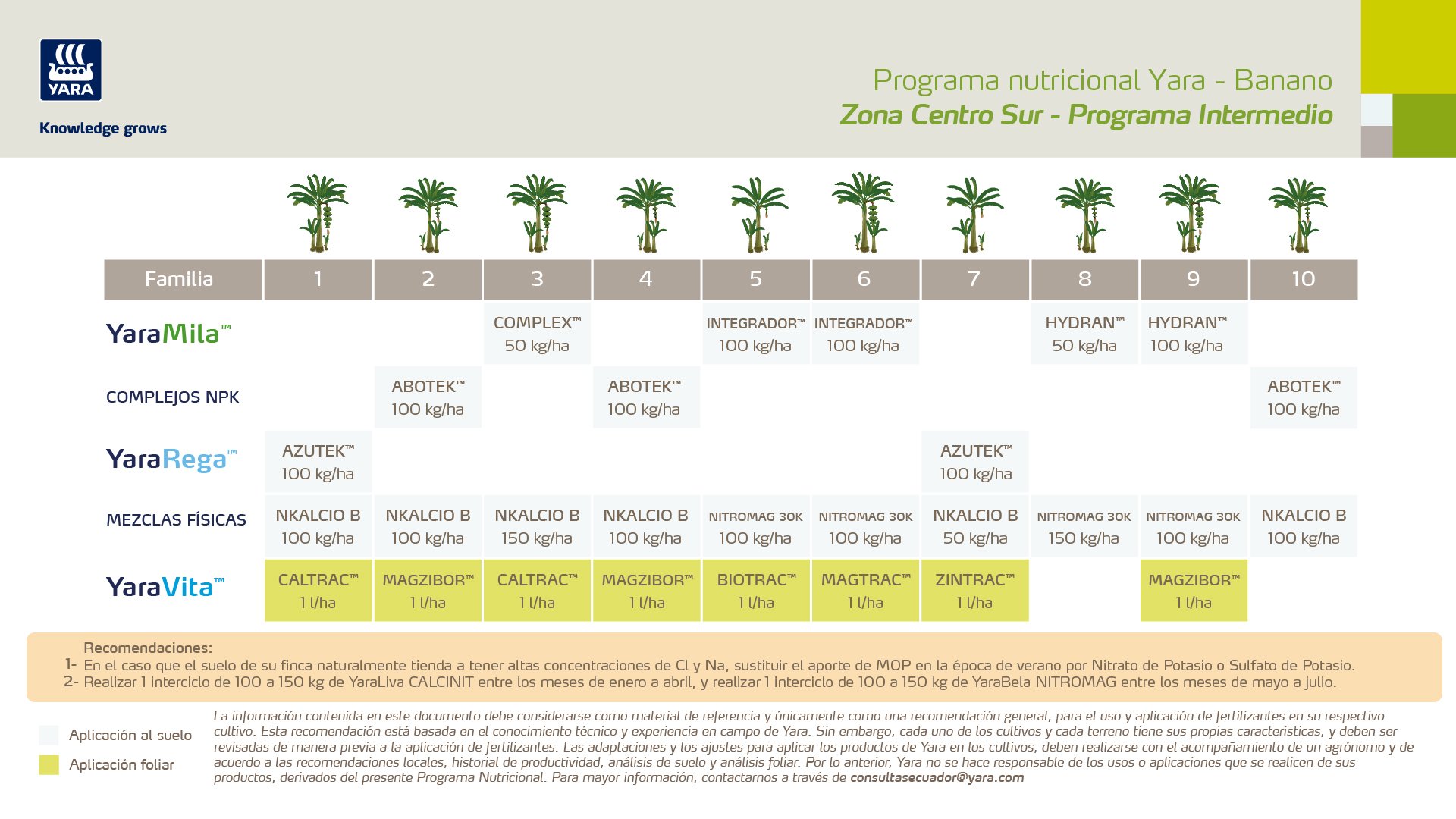 YARA

Knowledge grows

Programa nutricional Yara - Banano
Zona Centro Sur - Programa Intermedio

| Familia | 1 | 2 | 3 | 4 | 5 | 6 | 7 | 8 | 9 | 10 |
|---|---|---|---|---|---|---|---|---|---|---|
| YaraMila™ | | | COMPLEX™ 50 kg/ha | | INTEGRADOR™ 100 kg/ha | INTEGRADOR™ 100 kg/ha | | HYDRAN™ 50 kg/ha | HYDRAN™ 100 kg/ha | |
| COMPLEJOS NPK | | ABOTEK™ 100 kg/ha | | ABOTEK™ 100 kg/ha | | | | | | ABOTEK™ 100 kg/ha |
| YaraRega™ | AZUTEK™ 100 kg/ha | | | | | | AZUTEK™ 100 kg/ha | | | |
| MEZCLAS FÍSICAS | NKALCIO B 100 kg/ha | NKALCIO B 100 kg/ha | NKALCIO B 150 kg/ha | NKALCIO B 100 kg/ha | NITROMAG 30K 100 kg/ha | NITROMAG 30K 100 kg/ha | NKALCIO B 50 kg/ha | NITROMAG 30K 150 kg/ha | NITROMAG 30K 100 kg/ha | NKALCIO B 100 kg/ha |
| YaraVita™ | CALTRAC™ 1 l/ha | MAGZIBOR™ 1 l/ha | CALTRAC™ 1 l/ha | MAGZIBOR™ 1 l/ha | BIOTRAC™ 1 l/ha | MAGTRAC™ 1 l/ha | ZINTRAC™ 1 l/ha | | MAGZIBOR™ 1 l/ha | |

Recomendaciones:
1- En el caso que el suelo de su finca naturalmente tienda a tener altas concentraciones de Cl y Na, sustituir el aporte de MOP en la época de verano por Nitrato de Potasio o Sulfato de Potasio.
2- Realizar 1 interciclo de 100 a 150 kg de YaraLiva CALCINIT entre los meses de enero a abril, y realizar 1 interciclo de 100 a 150 kg de YaraBela NITROMAG entre los meses de mayo a julio.

Aplicación al suelo
Aplicación foliar

La información contenida en este documento debe considerarse como material de referencia y únicamente como una recomendación general, para el uso y aplicación de fertilizantes en su respectivo cultivo. Esta recomendación está basada en el conocimiento técnico y experiencia en campo de Yara. Sin embargo, cada uno de los cultivos y cada terreno tiene sus propias características, y deben ser revisadas de manera previa a la aplicación de fertilizantes. Las adaptaciones y los ajustes para aplicar los productos de Yara en los cultivos, deben realizarse con el acompañamiento de un agrónomo y de acuerdo a las recomendaciones locales, historial de productividad, análisis de suelo y análisis foliar. Por lo anterior, Yara no se hace responsable de los usos o aplicaciones que se realicen de sus productos, derivados del presente Programa Nutricional. Para mayor información, contactarnos a través de consultasecuador@yara.com